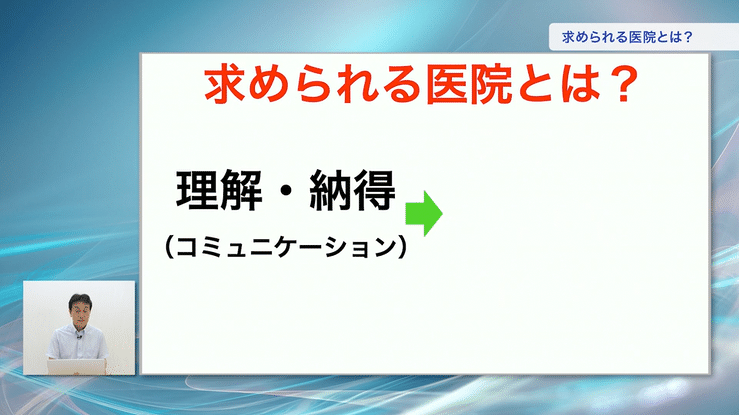 求められる医院とは？

求められる医院とは？

理解・納得

（コミュニケーション）